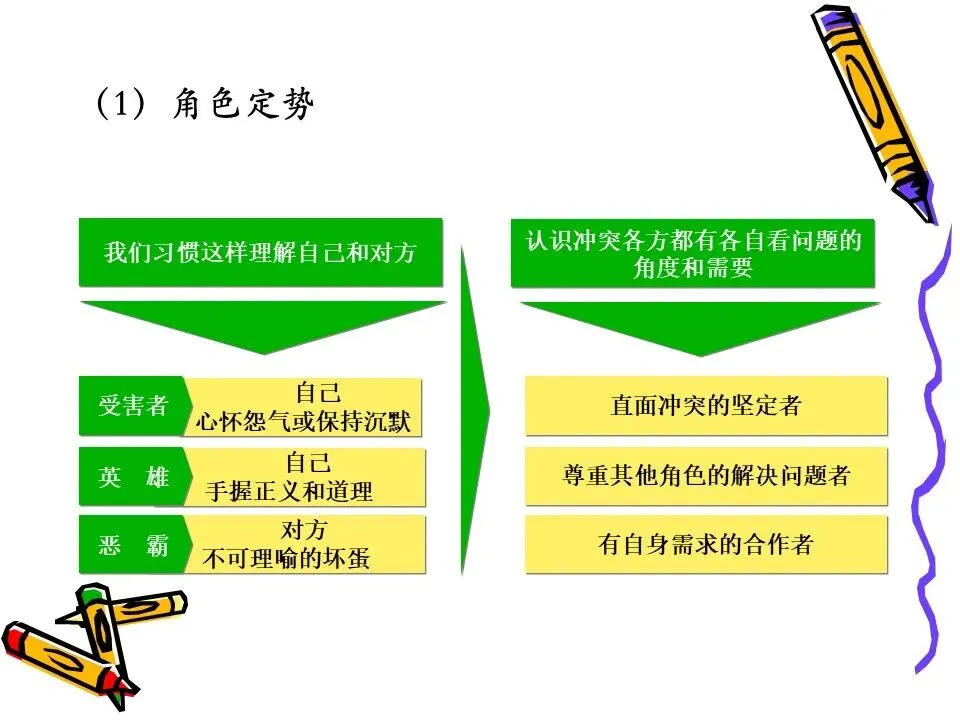 (1) 角色定势

我们习惯这样理解自己和对方

受害者 自己 心怀怨气或保持沉默

英 雄 自己 手握正义和道理

恶 霸 对方 不可理喻的坏蛋

认识冲突各方都有各自看问题的角度和需要

直面冲突的坚定者

尊重其他角色的解决问题者

有自身需求的合作者